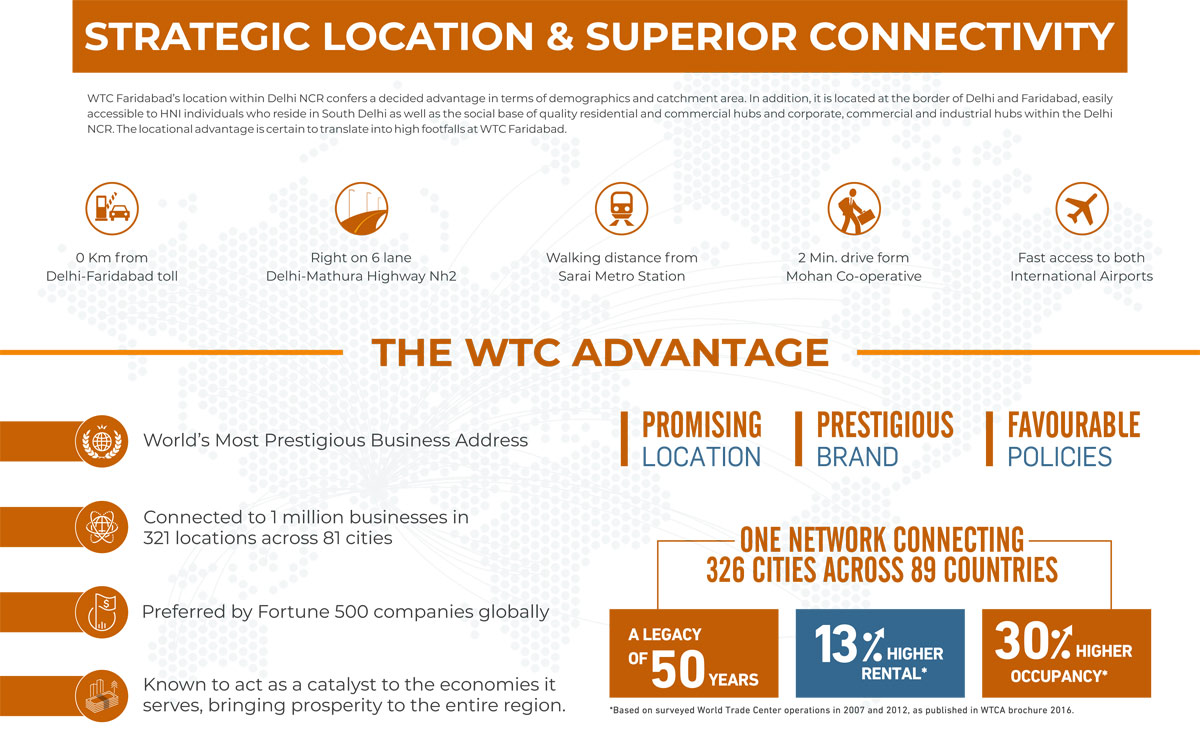 STRATEGIC LOCATION & SUPERIOR CONNECTIVITY

WTC Faridabad's location within Delhi NCR confers a decided advantage in terms of demographics and catchment area. In addition, it is located at the border of Delhi and Faridabad, easily accessible to HNI individuals who reside in South Delhi as well as the social base of quality residential and commercial hubs and corporate, commercial and industrial hubs within the Delhi NCR. The locational advantage is certain to translate into high footfalls at WTC Faridabad.

0 Km from Delhi-Faridabad toll

Right on 6 lane Delhi-Mathura Highway Nh2

Walking distance from Sarai Metro Station

2 Min. drive form Mohan Co-operative

Fast access to both International Airports

THE WTC ADVANTAGE

World's Most Prestigious Business Address

Connected to 1 million businesses in 321 locations across 81 cities

Preferred by Fortune 500 companies globally

Known to act as a catalyst to the economies it serves, bringing prosperity to the entire region.

PROMISING LOCATION

PRESTIGIOUS BRAND

FAVOURABLE POLICIES

ONE NETWORK CONNECTING 326 CITIES ACROSS 89 COUNTRIES

A LEGACY OF 50 YEARS

13% HIGHER RENTAL*

30% HIGHER OCCUPANCY*

*Based on surveyed World Trade Center operations in 2007 and 2012, as published in WTCA brochure 2016.